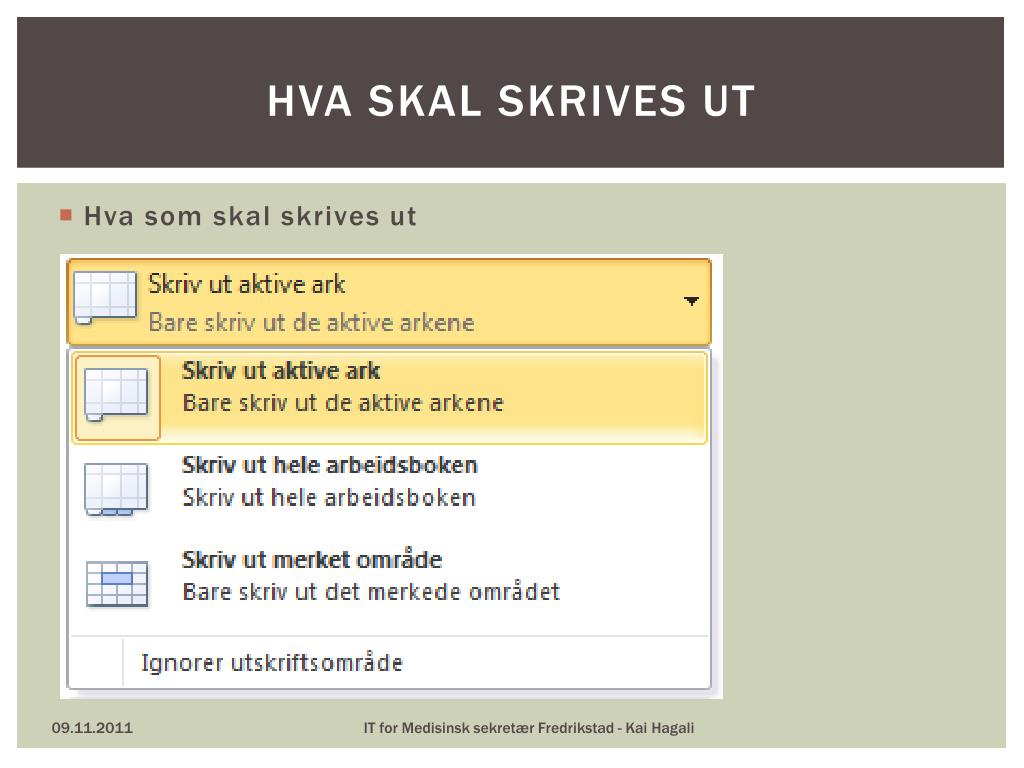 HVA SKAL SKRIVES UT

Hva som skal skrives ut

Skriv ut aktive ark
Bare skriv ut de aktive arkene

Skriv ut aktive ark
Bare skriv ut de aktive arkene

Skriv ut hele arbeidsboken
Skriv ut hele arbeidsboken

Skriv ut merket område
Bare skriv ut det merkede området

Ignorer utskriftsområde

09.11.2011

IT for Medisinsk sekretær Fredrikstad - Kai Hagali